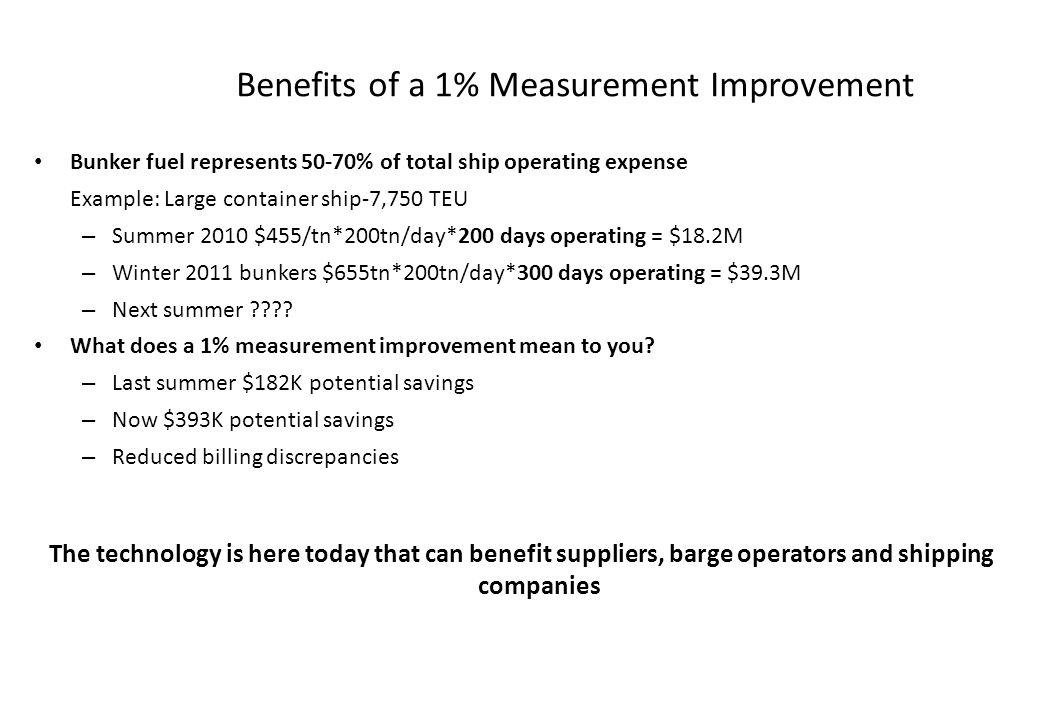 Benefits of a 1% Measurement Improvement

• Bunker fuel represents 50-70% of total ship operating expense

Example: Large container ship-7,750 TEU

– Summer 2010 \$455/tn*200tn/day*200 days operating = \$18.2M

– Winter 2011 bunkers \$655tn*200tn/day*300 days operating = \$39.3M

– Next summer ????

• What does a 1% measurement improvement mean to you?

– Last summer \$182K potential savings

– Now \$393K potential savings

– Reduced billing discrepancies

The technology is here today that can benefit suppliers, barge operators and shipping companies